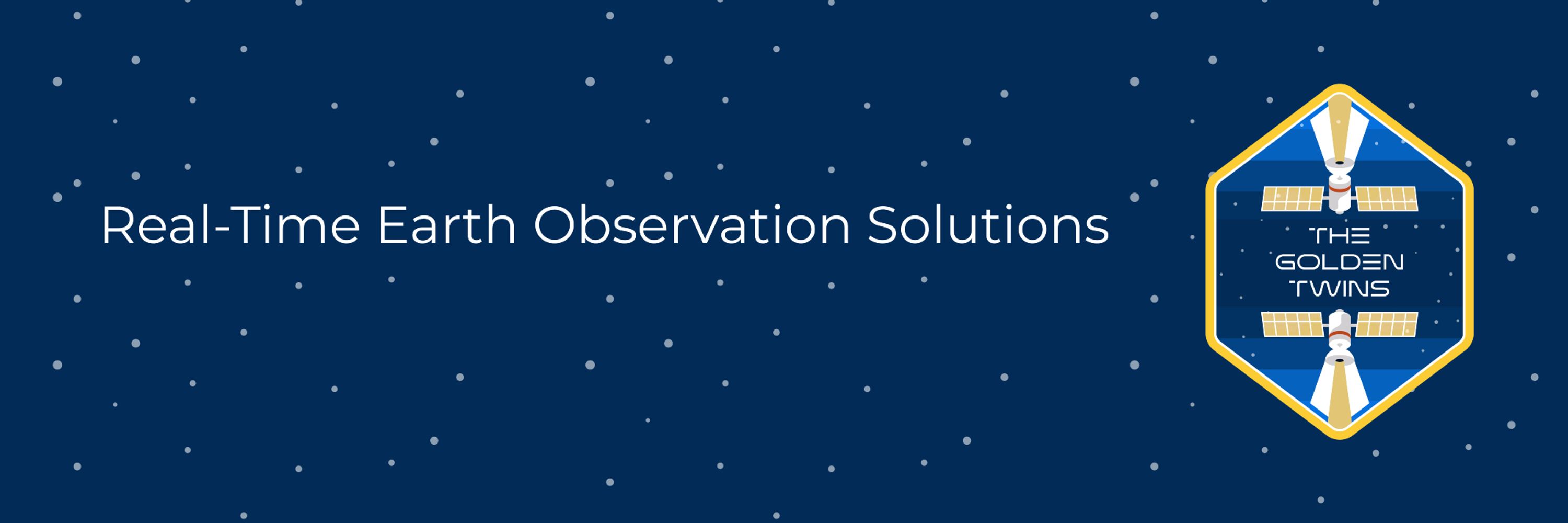 Real-Time Earth Observation Solutions

THE GOLDEN TWINS